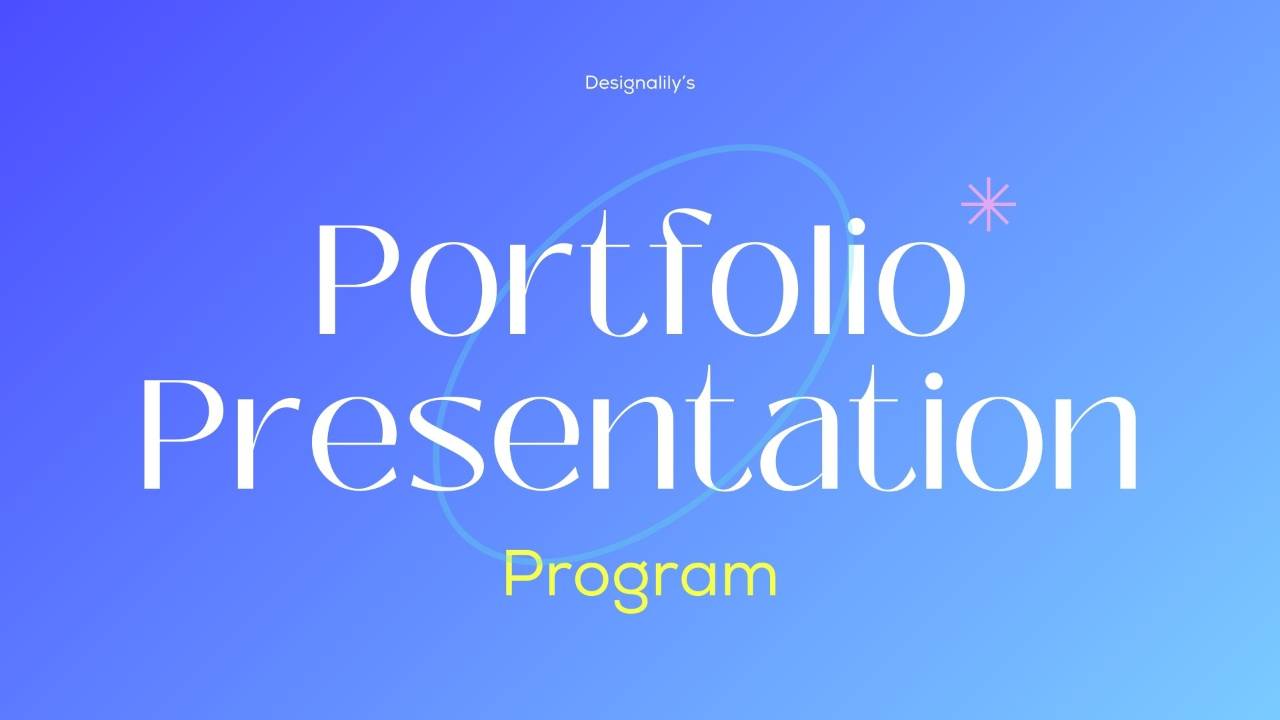 Designalily's

Portfolio Presentation

Program